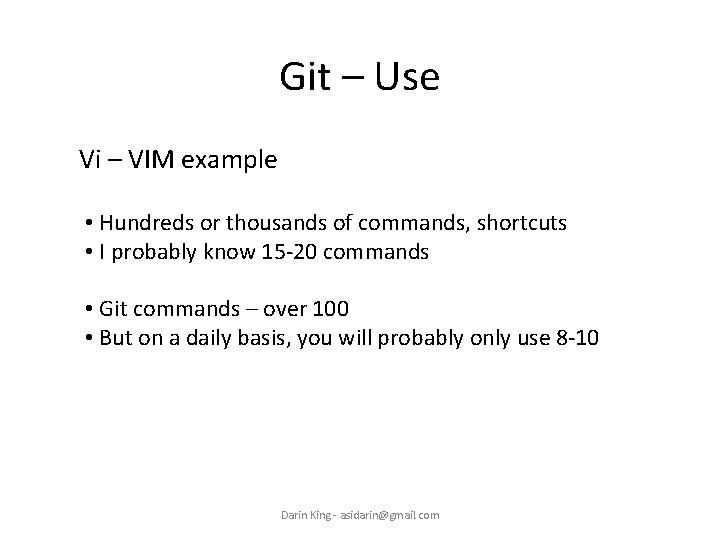 Git – Use

Vi – VIM example

• Hundreds or thousands of commands, shortcuts
• I probably know 15-20 commands

• Git commands – over 100
• But on a daily basis, you will probably only use 8-10

Darin King - asidarin@gmail.com